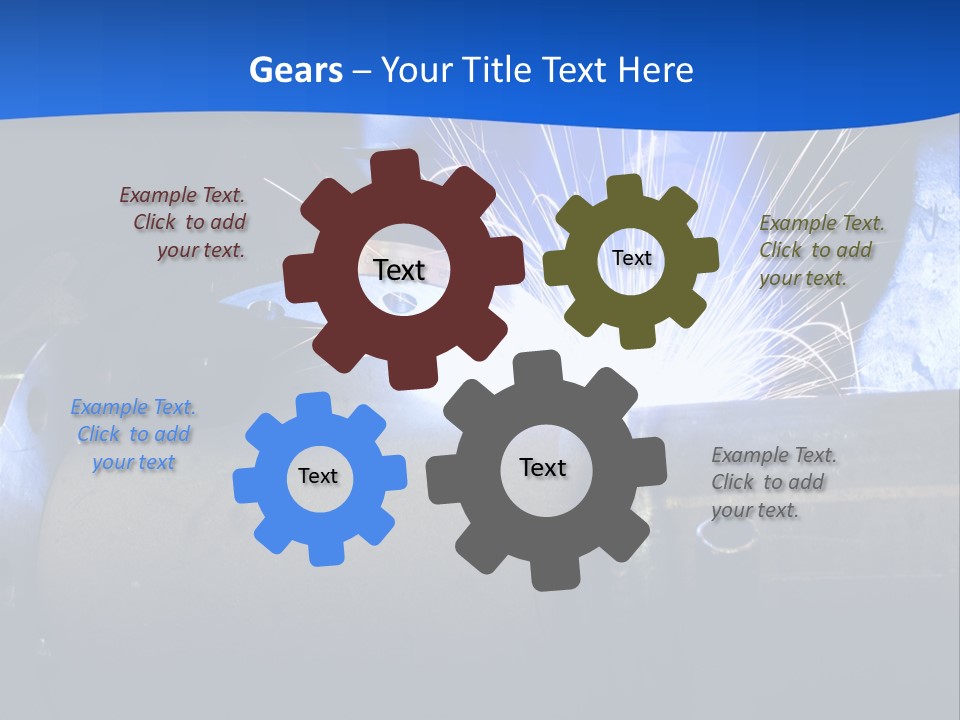 Gears – Your Title Text Here

Example Text. Click to add your text.

Text

Text

Example Text. Click to add your text.

Example Text. Click to add your text

Text

Text

Example Text. Click to add your text.